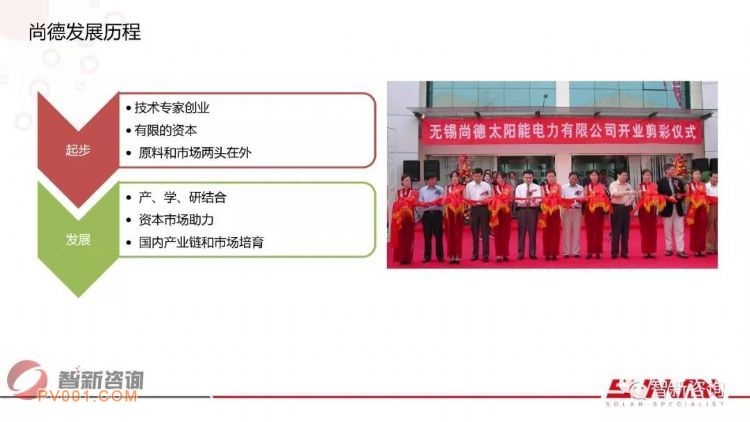 尚德发展历程

起步

• 技术专家创业
• 有限的资本
• 原料和市场两头在外

发展

• 产、学、研结合
• 资本市场助力
• 国内产业链和市场培育

无锡尚德太阳能电力有限公司开业剪彩仪式

智新咨询
PV001.COM

智新咨询
SOLAR SPECIALIST